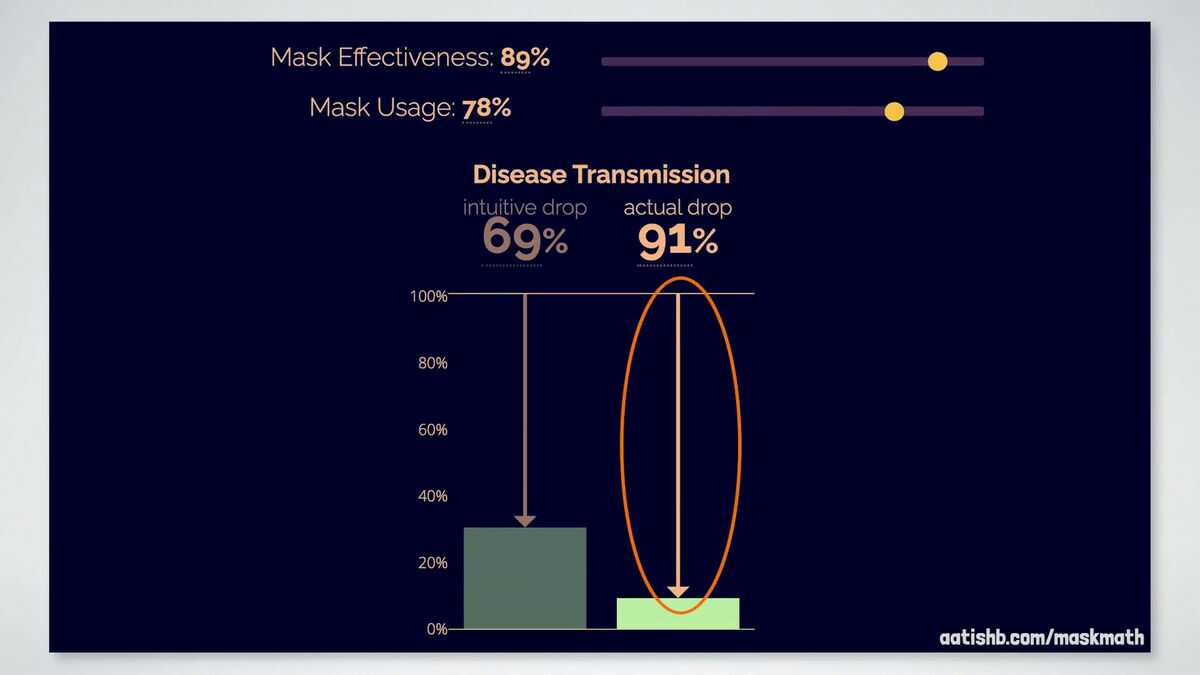 Mask Effectiveness: 89%
Mask Usage: 78%

Disease Transmission
intuitive drop
69%
actual drop
91%

100%
80%
60%
40%
20%
0%

aatishb.com/maskmath